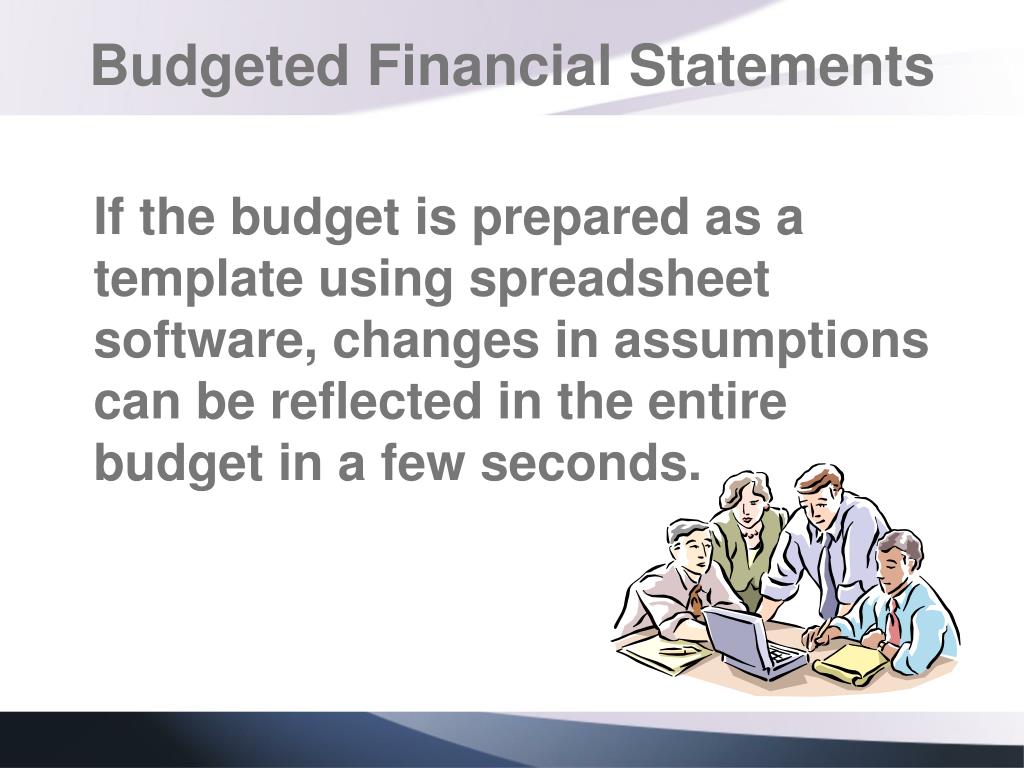 Budgeted Financial Statements

If the budget is prepared as a template using spreadsheet software, changes in assumptions can be reflected in the entire budget in a few seconds.